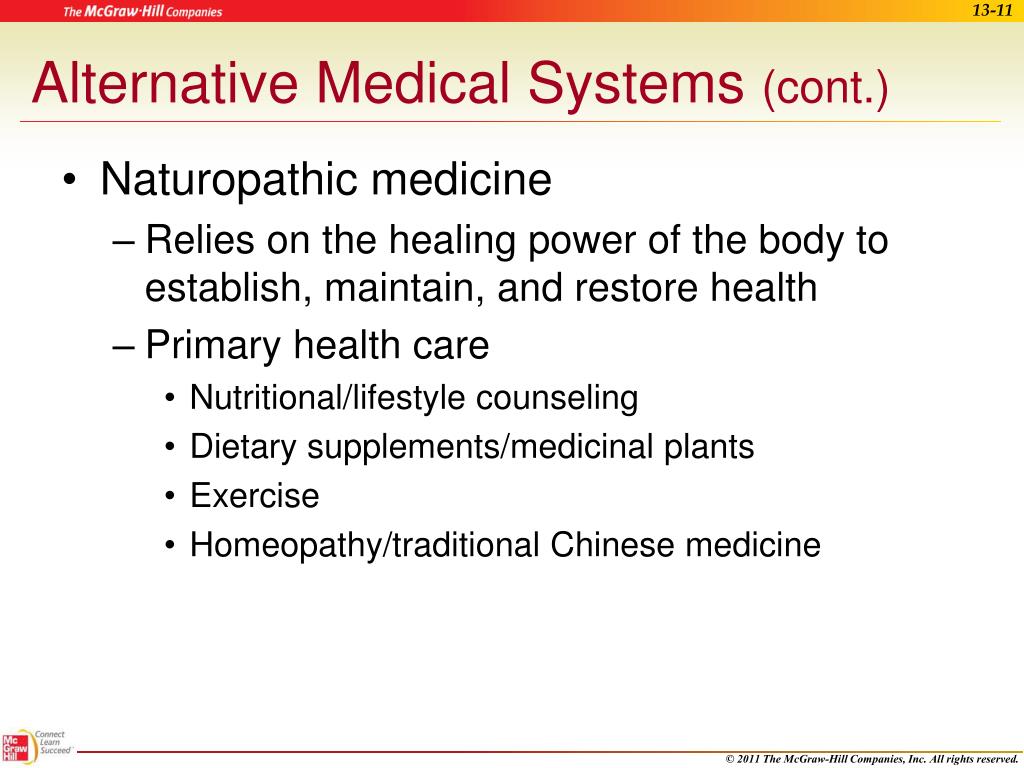 The McGraw-Hill Companies

13-11

Alternative Medical Systems (cont.)

• Naturopathic medicine
– Relies on the healing power of the body to establish, maintain, and restore health
– Primary health care
• Nutritional/lifestyle counseling
• Dietary supplements/medicinal plants
• Exercise
• Homeopathy/traditional Chinese medicine

Mc Graw Hill

Connect Learn Succeed

© 2011 The McGraw-Hill Companies, Inc. All rights reserved.